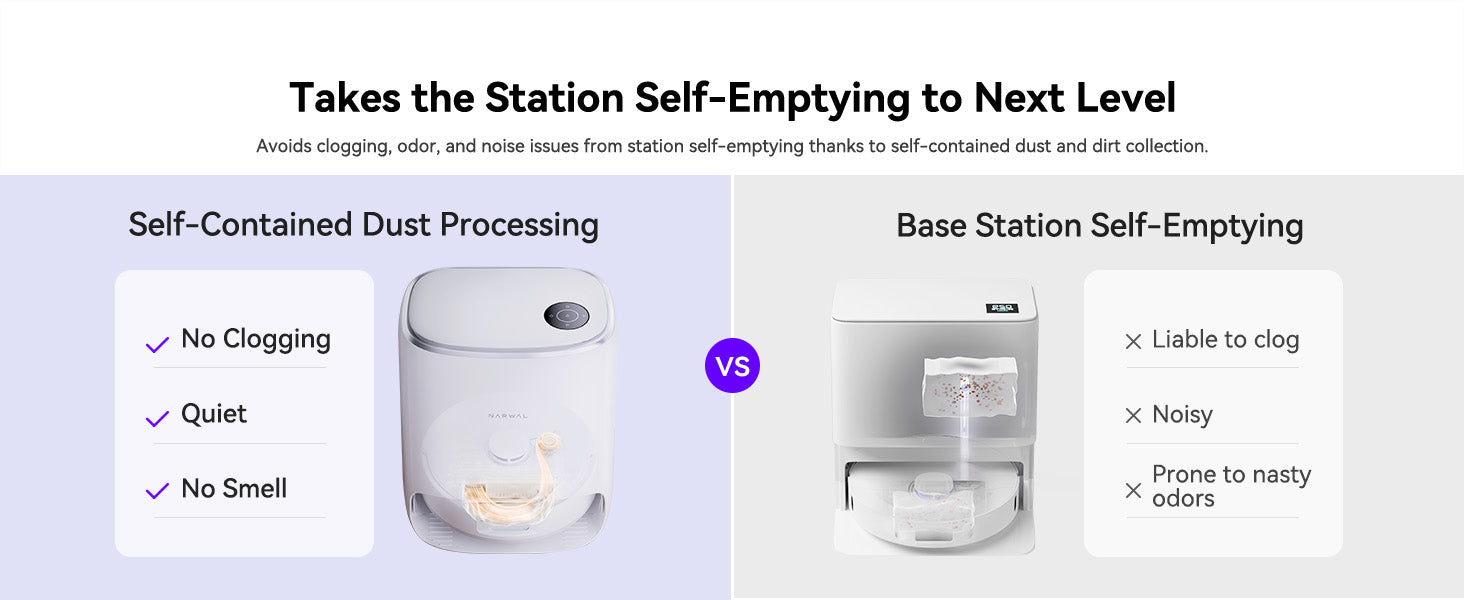 Takes the Station Self-Emptying to Next Level

Avoids clogging, odor, and noise issues from station self-emptying thanks to self-contained dust and dirt collection.

Self-Contained Dust Processing

✓ No Clogging

✓ Quiet

✓ No Smell

NARWAL

VS

Base Station Self-Emptying

× Liable to clog

× Noisy

× Prone to nasty odors